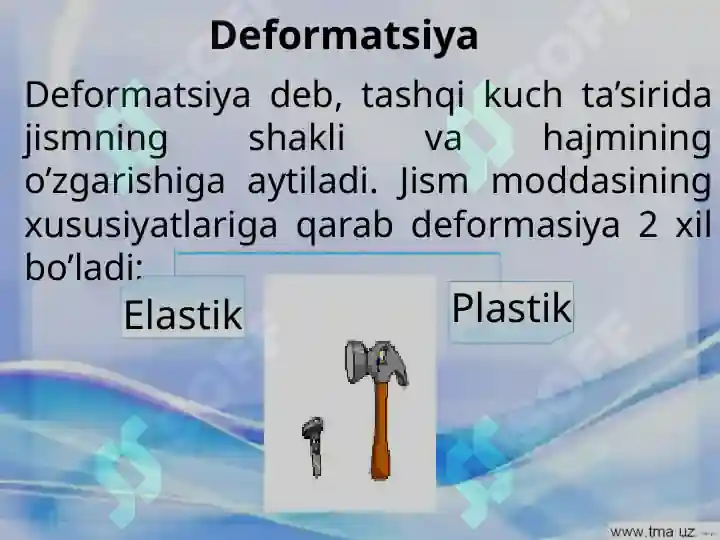 Deformatsiya

Deformatsiya deb, tashqi kuch ta’sirida jismning shakli va hajmining o’zgarishiga aytiladi. Jism moddasining xususiyatlariga qarab deformasiya 2 xil bo’ladi:

Elastik

Plastik

www.tma.uz